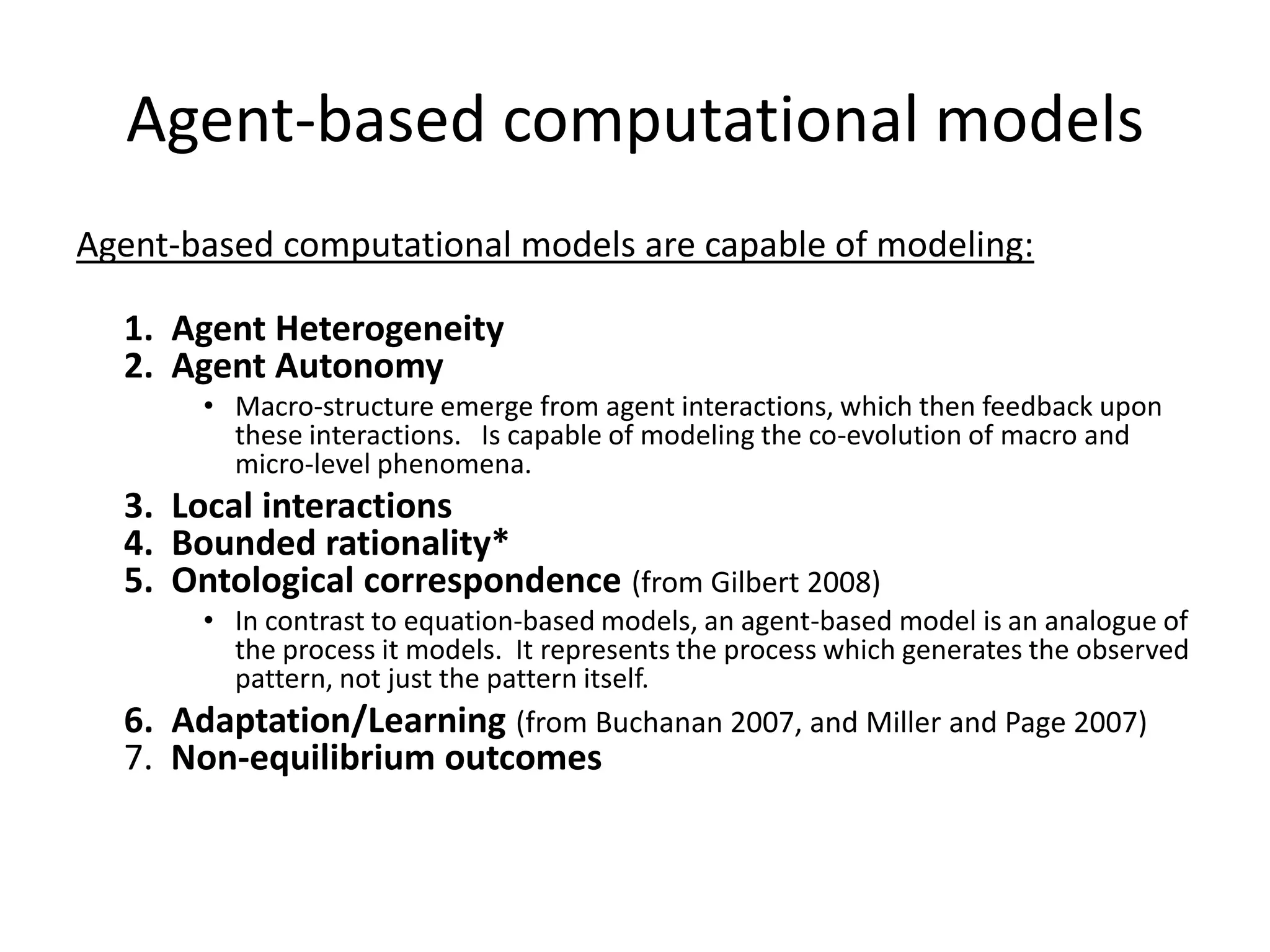 Agent-based computational models

Agent-based computational models are capable of modeling:

1. Agent Heterogeneity
2. Agent Autonomy
• Macro-structure emerge from agent interactions, which then feedback upon these interactions. Is capable of modeling the co-evolution of macro and micro-level phenomena.
3. Local interactions
4. Bounded rationality*
5. Ontological correspondence (from Gilbert 2008)
• In contrast to equation-based models, an agent-based model is an analogue of the process it models. It represents the process which generates the observed pattern, not just the pattern itself.
6. Adaptation/Learning (from Buchanan 2007, and Miller and Page 2007)
7. Non-equilibrium outcomes